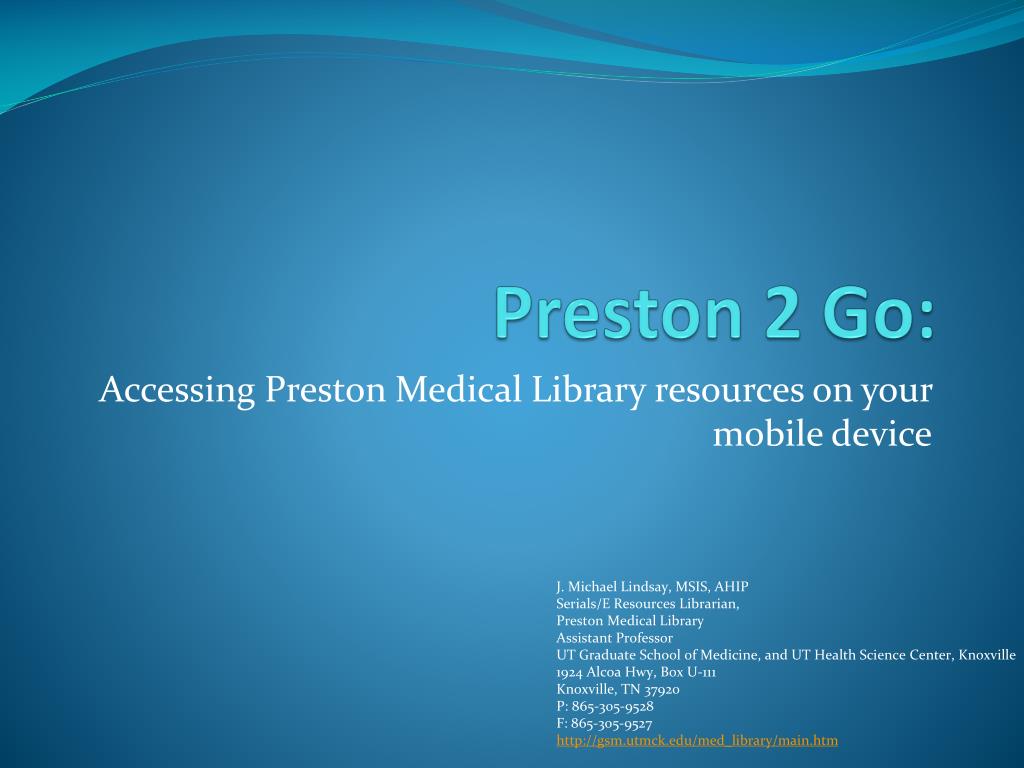 Preston 2 Go:

Accessing Preston Medical Library resources on your mobile device

J. Michael Lindsay, MSIS, AHIP
Serials/E Resources Librarian,
Preston Medical Library
Assistant Professor
UT Graduate School of Medicine, and UT Health Science Center, Knoxville
1924 Alcoa Hwy, Box U-111
Knoxville, TN 37920
P: 865-305-9528
F: 865-305-9527
http://gsm.utmck.edu/med_library/main.htm